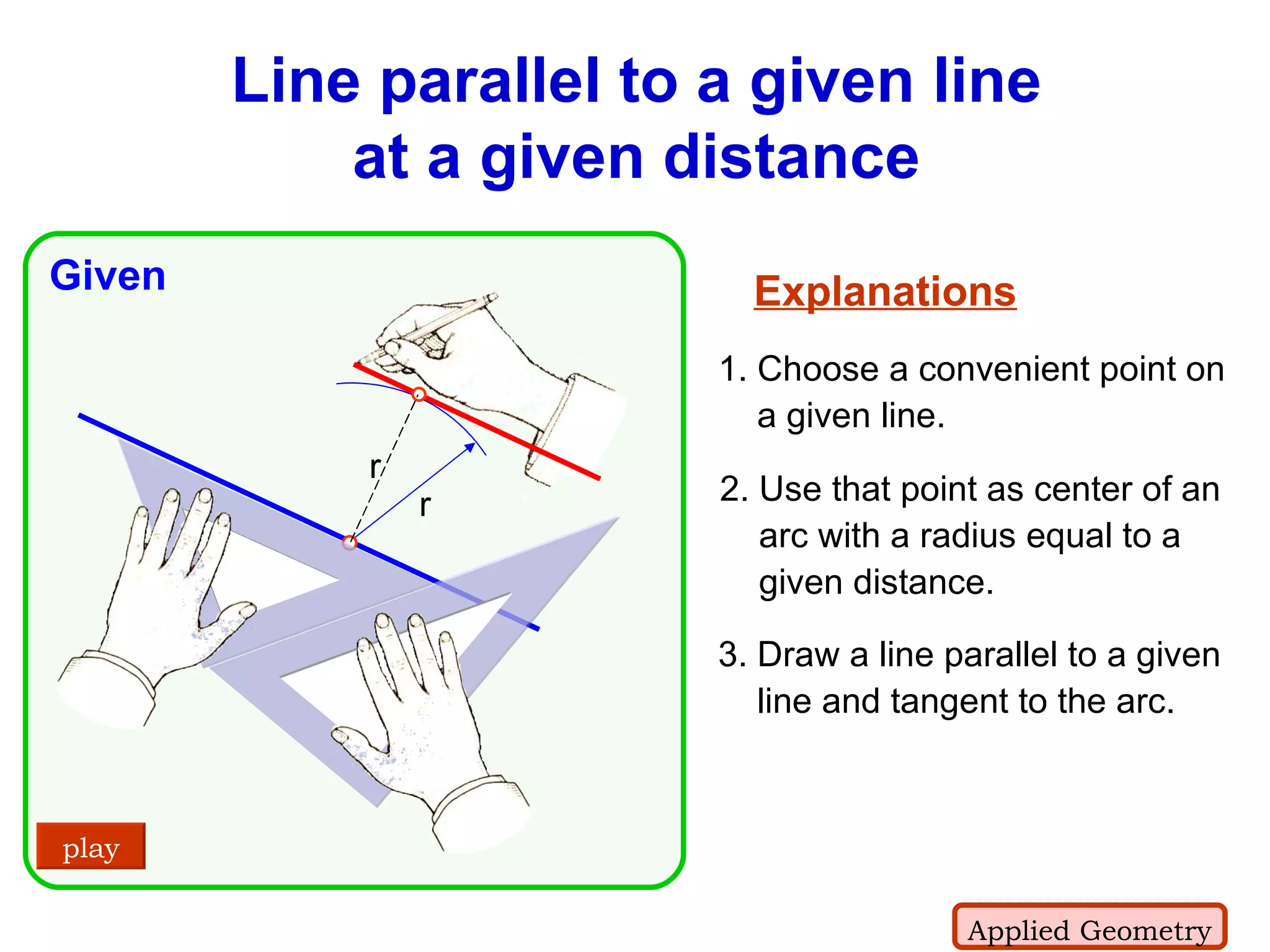 Line parallel to a given line at a given distance

Given

r

r

play

Explanations

1. Choose a convenient point on a given line.

2. Use that point as center of an arc with a radius equal to a given distance.

3. Draw a line parallel to a given line and tangent to the arc.

Applied Geometry